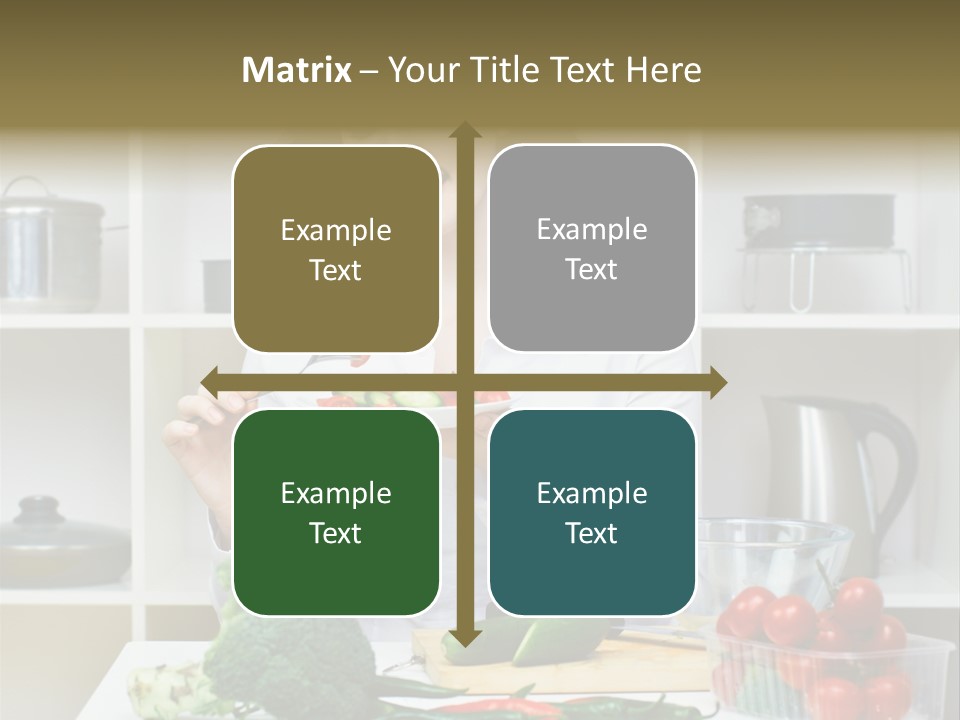 Matrix – Your Title Text Here

Example Text

Example Text

Example Text

Example Text